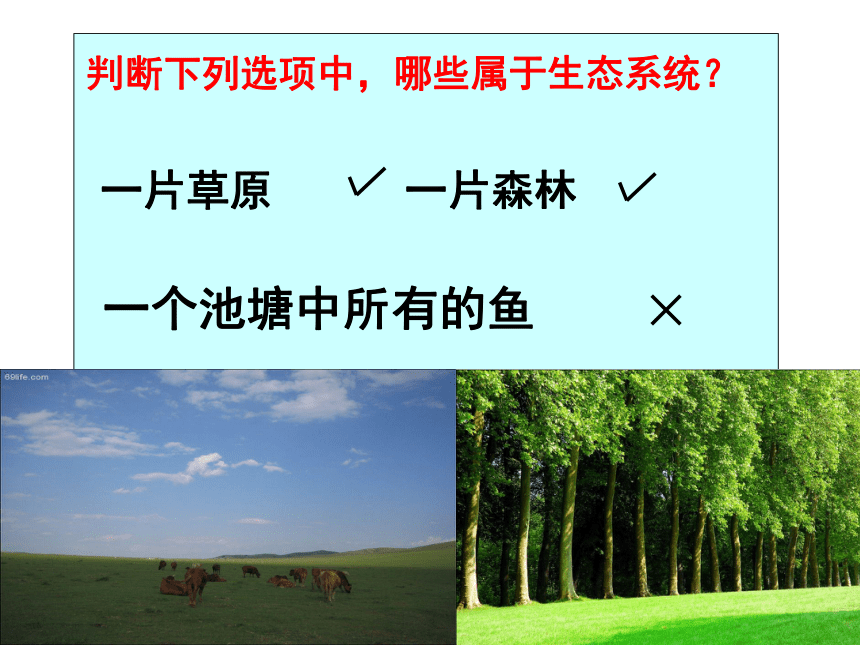 判断下列选项中，哪些属于生态系统？

一片草原 ✓ 一片森林 ✓

一个池塘中所有的鱼 ×

69life.com